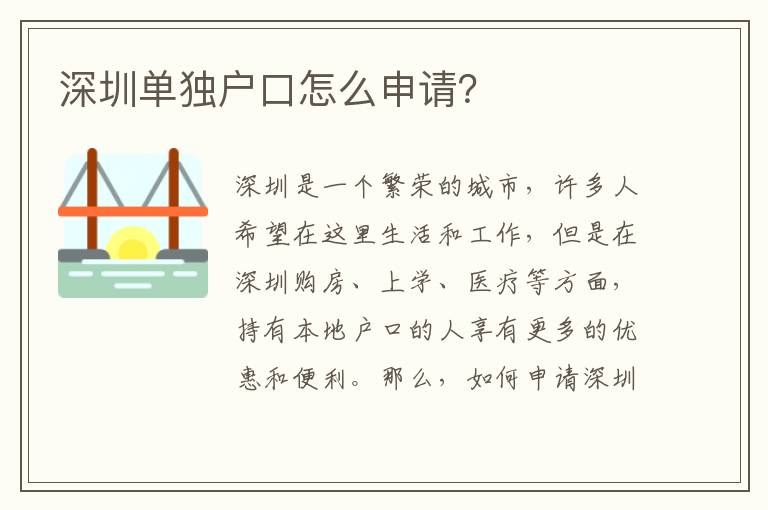 深圳单独户口怎么申请?

深圳是一个繁荣的城市，许多人希望在这里生活和工作，但是在深圳购房、上学、医疗等方面，持有本地户口的人享有更多的优惠和便利。那么，如何申请深圳